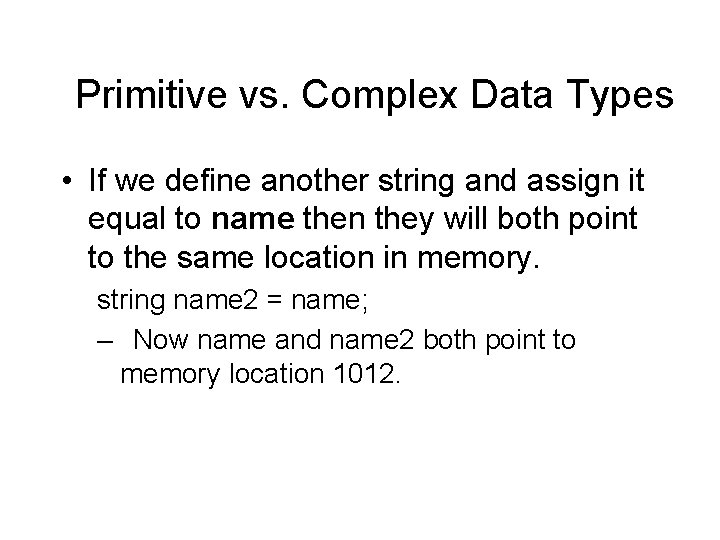 Primitive vs. Complex Data Types

• If we define another string and assign it equal to name then they will both point to the same location in memory.

string name2 = name;

– Now name and name2 both point to memory location 1012.